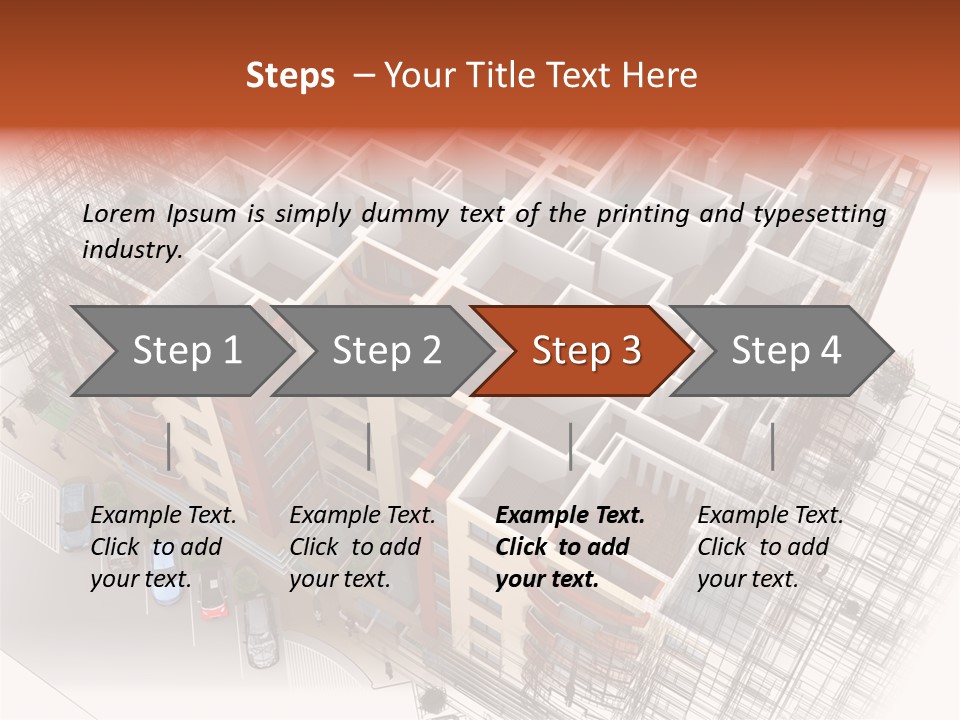 Steps – Your Title Text Here

Lorem Ipsum is simply dummy text of the printing and typesetting industry.

Step 1

Step 2

Step 3

Step 4

Example Text. Click to add your text.

Example Text. Click to add your text.

Example Text. Click to add your text.

Example Text. Click to add your text.